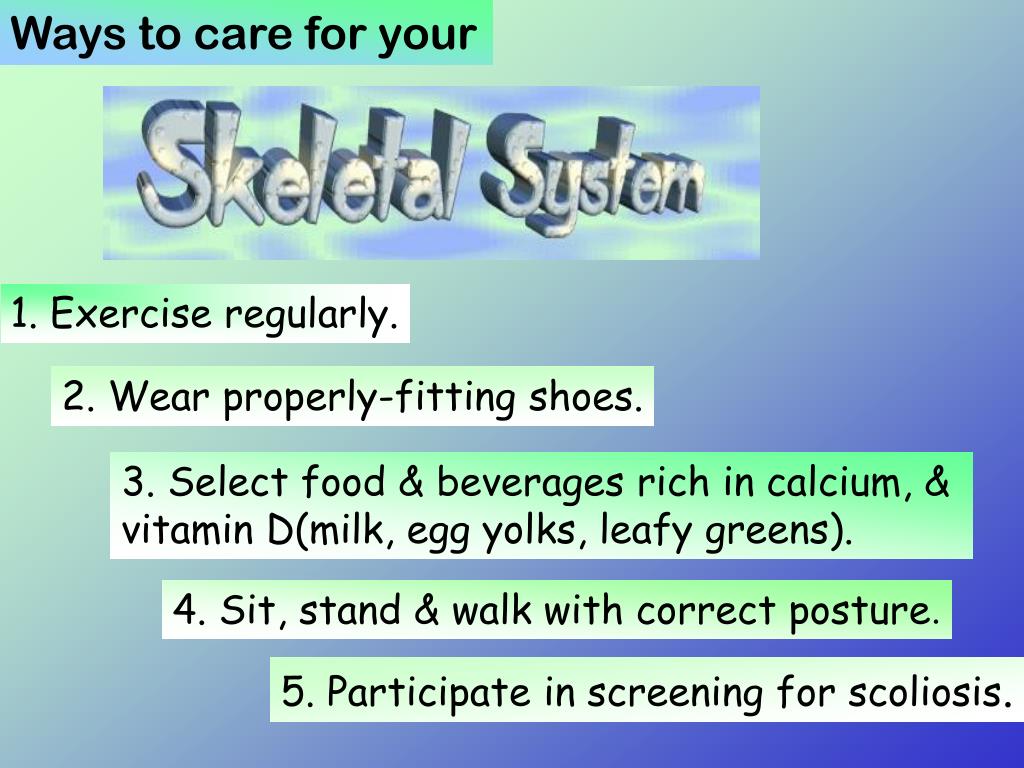 Ways to care for your

Skeletal System

1. Exercise regularly.

2. Wear properly-fitting shoes.

3. Select food & beverages rich in calcium, & vitamin D(milk, egg yolks, leafy greens).

4. Sit, stand & walk with correct posture.

5. Participate in screening for scoliosis.